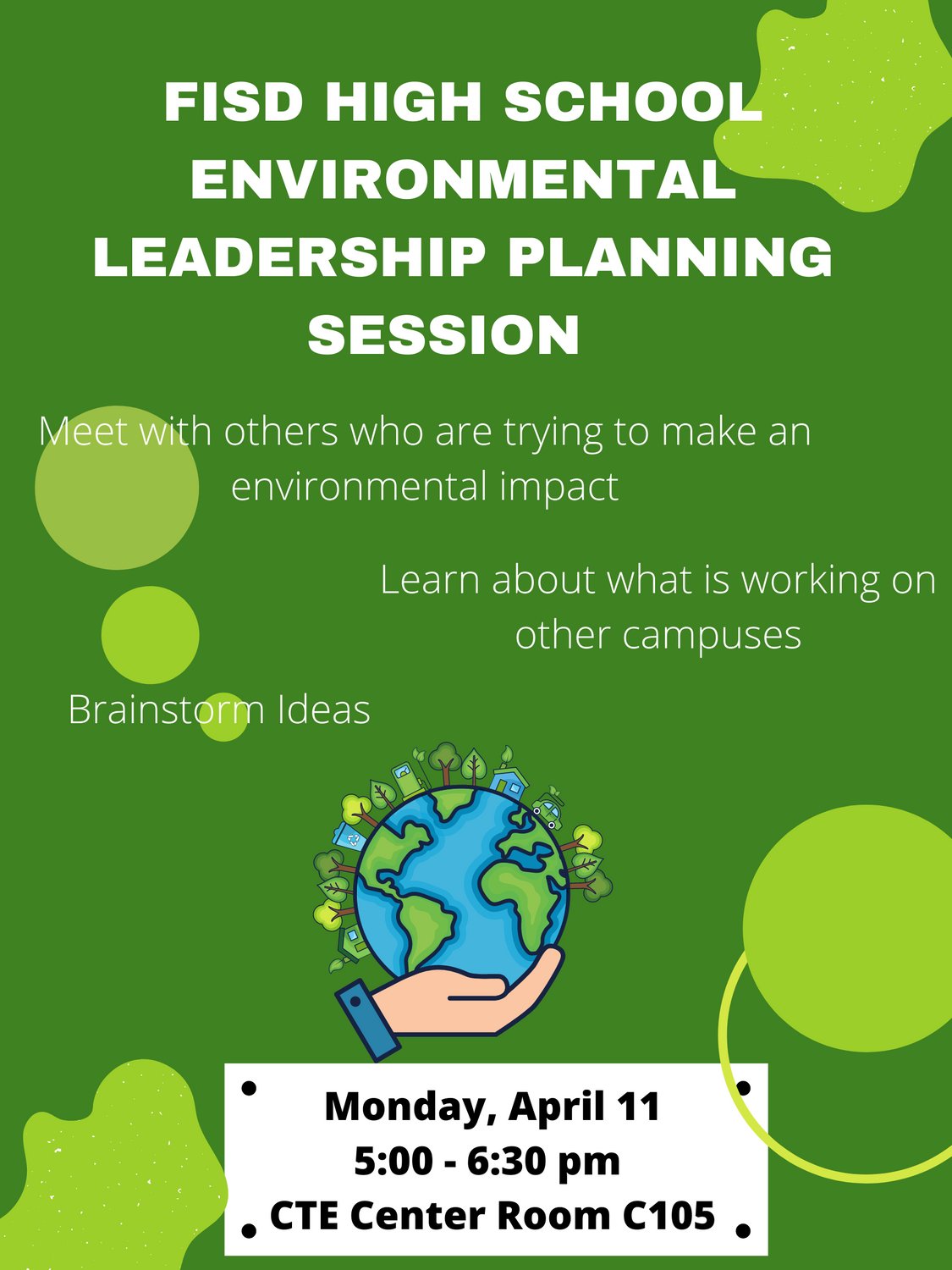 FISD HIGH SCHOOL ENVIRONMENTAL LEADERSHIP PLANNING SESSION

Meet with others who are trying to make an environmental impact

Learn about what is working on other campuses

Brainstorm Ideas

Monday, April 11
5:00 - 6:30 pm
CTE Center Room C105